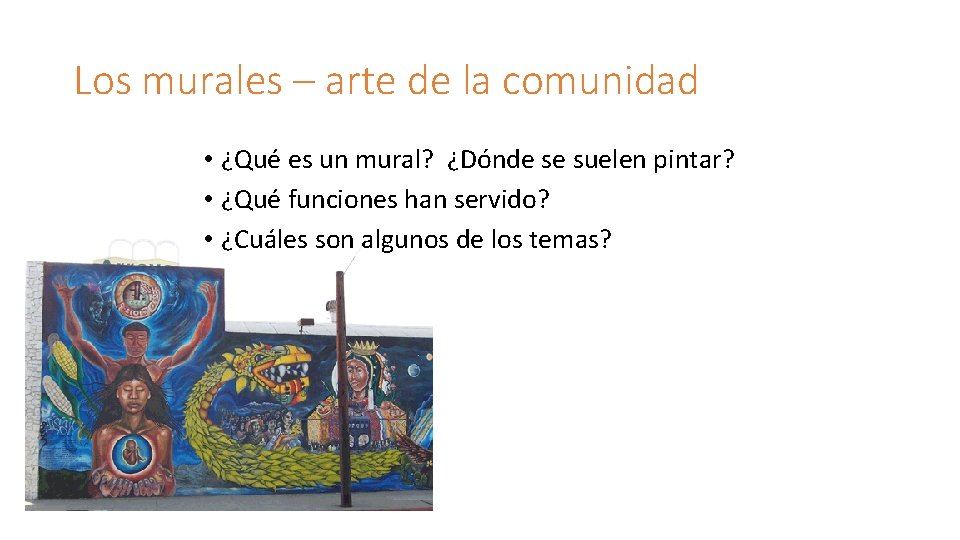 Los murales – arte de la comunidad

• ¿Qué es un mural? ¿Dónde se suelen pintar?
• ¿Qué funciones han servido?
• ¿Cuáles son algunos de los temas?